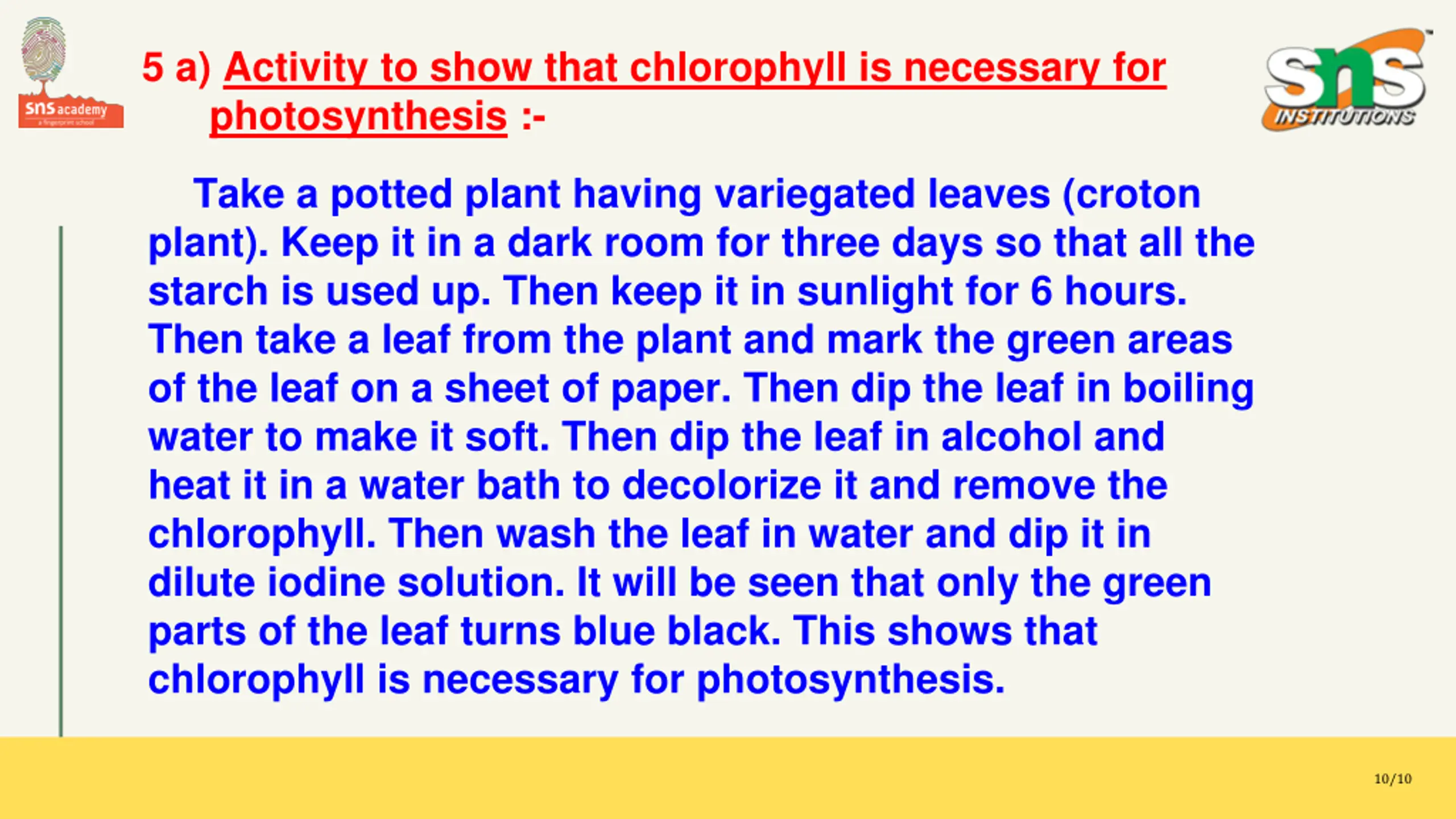 sns academy
a fingerprint school

5 a) Activity to show that chlorophyll is necessary for photosynthesis :-

sns INSTITUTIONS

Take a potted plant having variegated leaves (croton plant). Keep it in a dark room for three days so that all the starch is used up. Then keep it in sunlight for 6 hours. Then take a leaf from the plant and mark the green areas of the leaf on a sheet of paper. Then dip the leaf in boiling water to make it soft. Then dip the leaf in alcohol and heat it in a water bath to decolorize it and remove the chlorophyll. Then wash the leaf in water and dip it in dilute iodine solution. It will be seen that only the green parts of the leaf turns blue black. This shows that chlorophyll is necessary for photosynthesis.

10/10